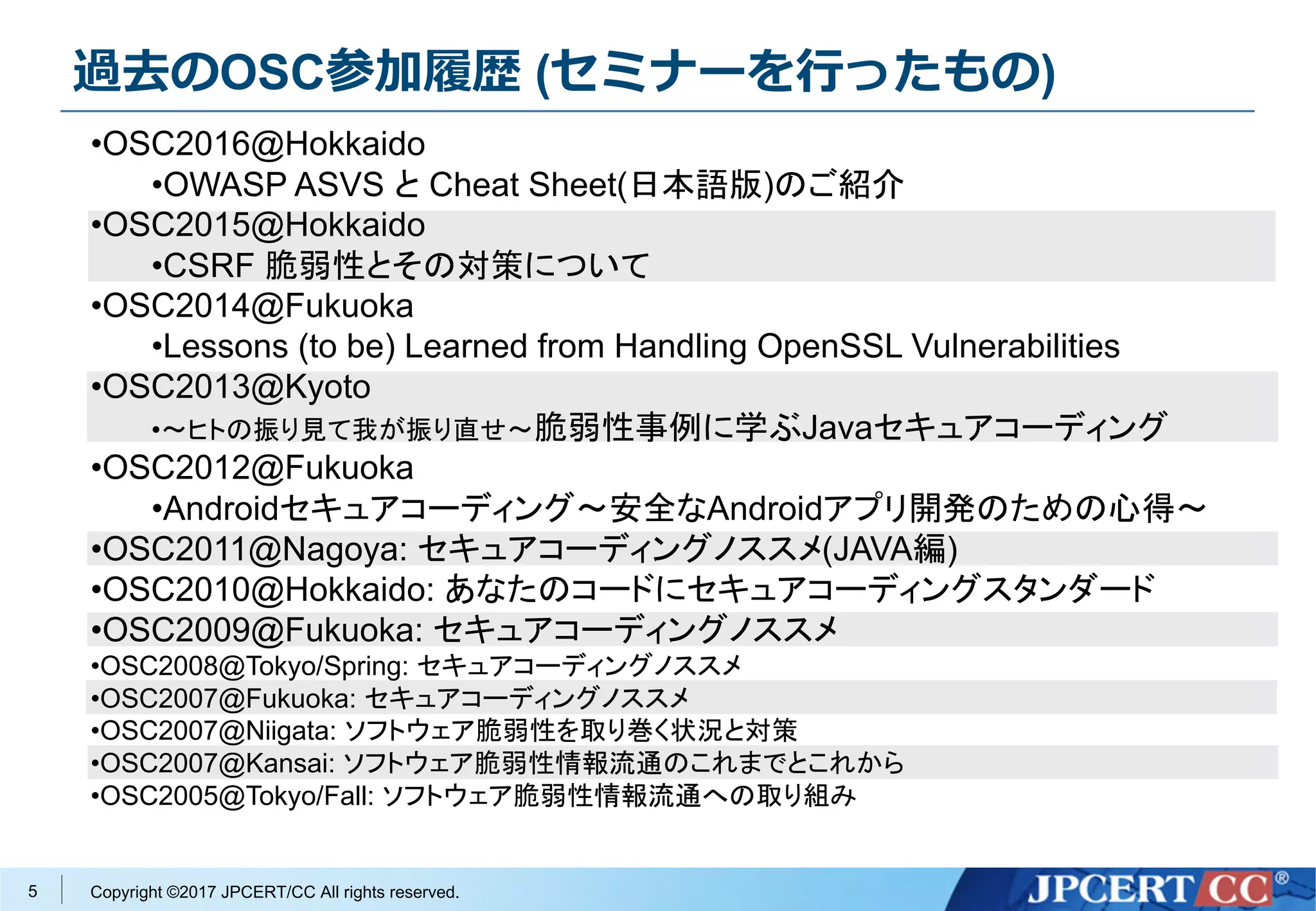 過去のOSC参加履歴 (セミナーを行ったもの)

•OSC2016@Hokkaido
•OWASP ASVS と Cheat Sheet(日本語版)のご紹介
•OSC2015@Hokkaido
•CSRF 脆弱性とその対策について
•OSC2014@Fukuoka
•Lessons (to be) Learned from Handling OpenSSL Vulnerabilities
•OSC2013@Kyoto
•～ヒトの振り見て我が振り直せ～脆弱性事例に学ぶJavaセキュアコーディング
•OSC2012@Fukuoka
•Androidセキュアコーディング～安全なAndroidアプリ開発のための心得～
•OSC2011@Nagoya: セキュアコーディングノススメ(JAVA編)
•OSC2010@Hokkaido: あなたのコードにセキュアコーディングスタンダード
•OSC2009@Fukuoka: セキュアコーディングノススメ
•OSC2008@Tokyo/Spring: セキュアコーディングノススメ
•OSC2007@Fukuoka: セキュアコーディングノススメ
•OSC2007@Niigata: ソフトウェア脆弱性を取り巻く状況と対策
•OSC2007@Kansai: ソフトウェア脆弱性情報流通のこれまでとこれから
•OSC2005@Tokyo/Fall: ソフトウェア脆弱性情報流通への取り組み

5 Copyright ©2017 JPCERT/CC All rights reserved.
JPCERT CC®